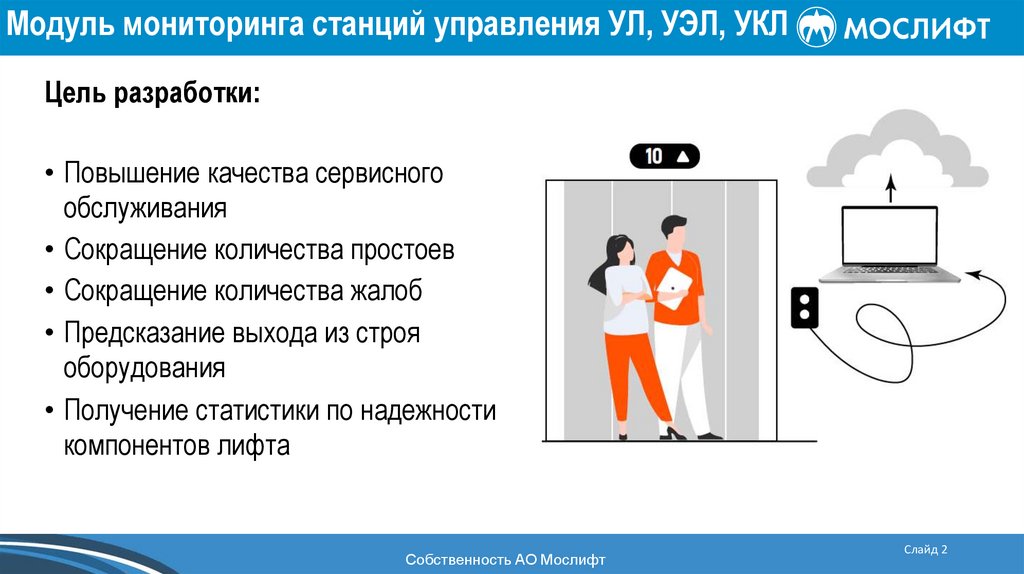 Модуль мониторинга станций управления УЛ, УЭЛ, УКЛ

МОСЛИФТ

Цель разработки:

• Повышение качества сервисного обслуживания
• Сокращение количества простоев
• Сокращение количества жалоб
• Предсказание выхода из строя оборудования
• Получение статистики по надежности компонентов лифта

10

Собственность АО Мослифт

Слайд 2